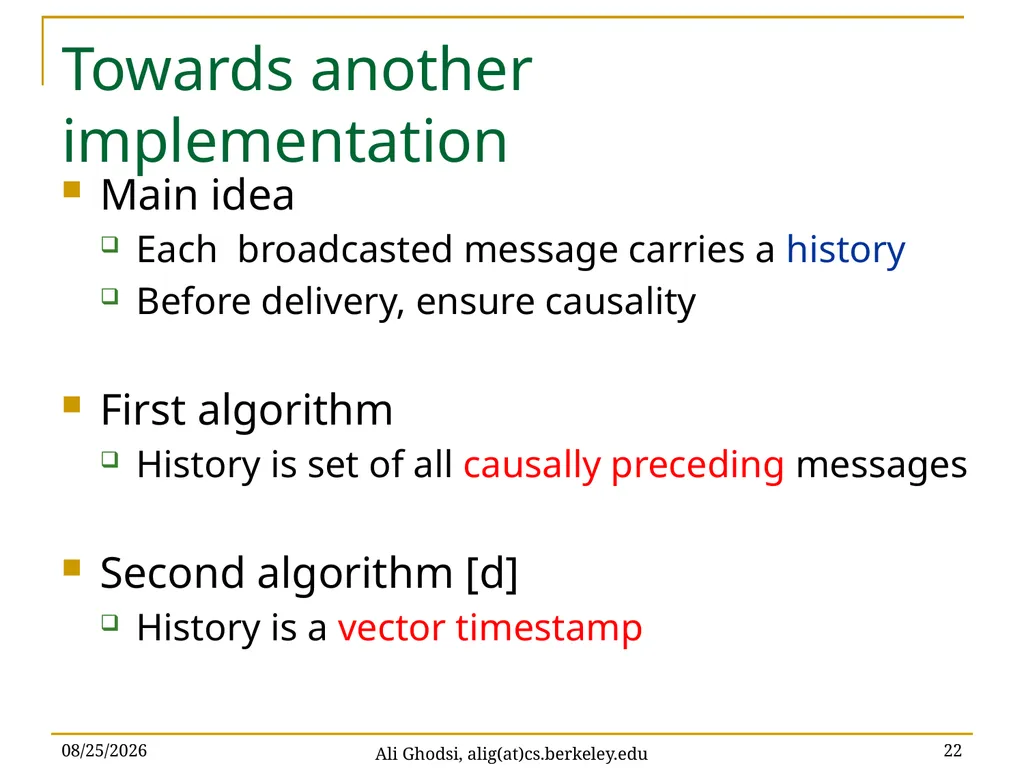 Towards another implementation

Main idea

Each broadcasted message carries a history

Before delivery, ensure causality

First algorithm

History is set of all causally preceding messages

Second algorithm [d]

History is a vector timestamp

08/25/2026

Ali Ghodsi, alig(at)cs.berkeley.edu

22